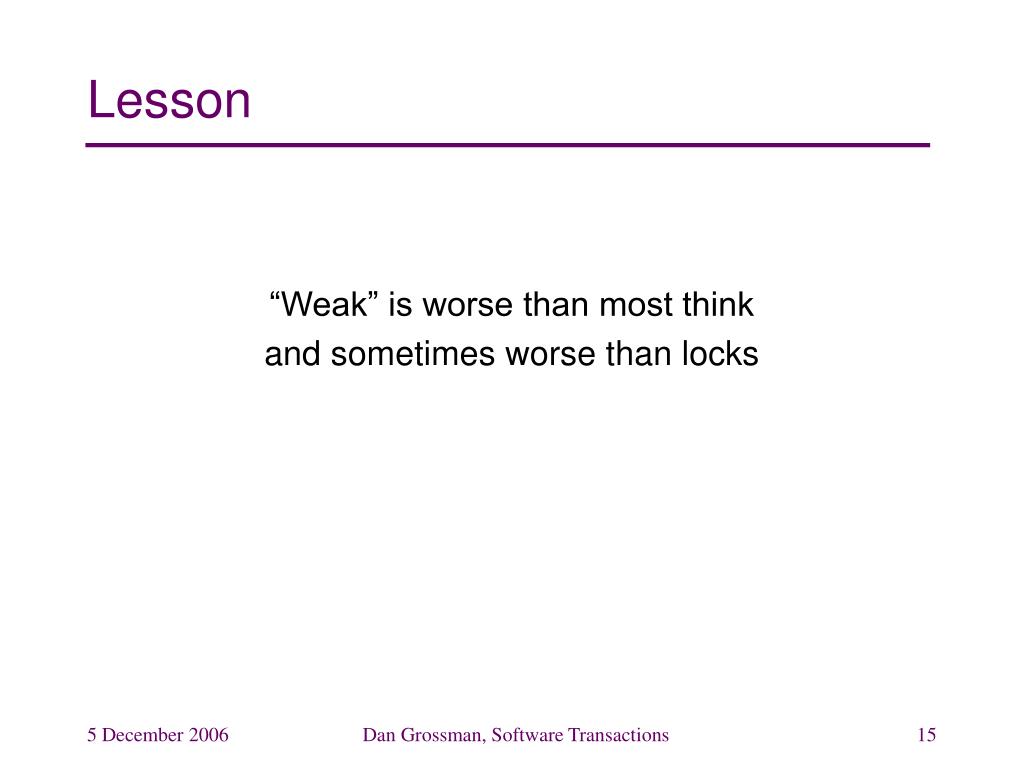 Lesson

“Weak” is worse than most think
and sometimes worse than locks

5 December 2006

Dan Grossman, Software Transactions

15